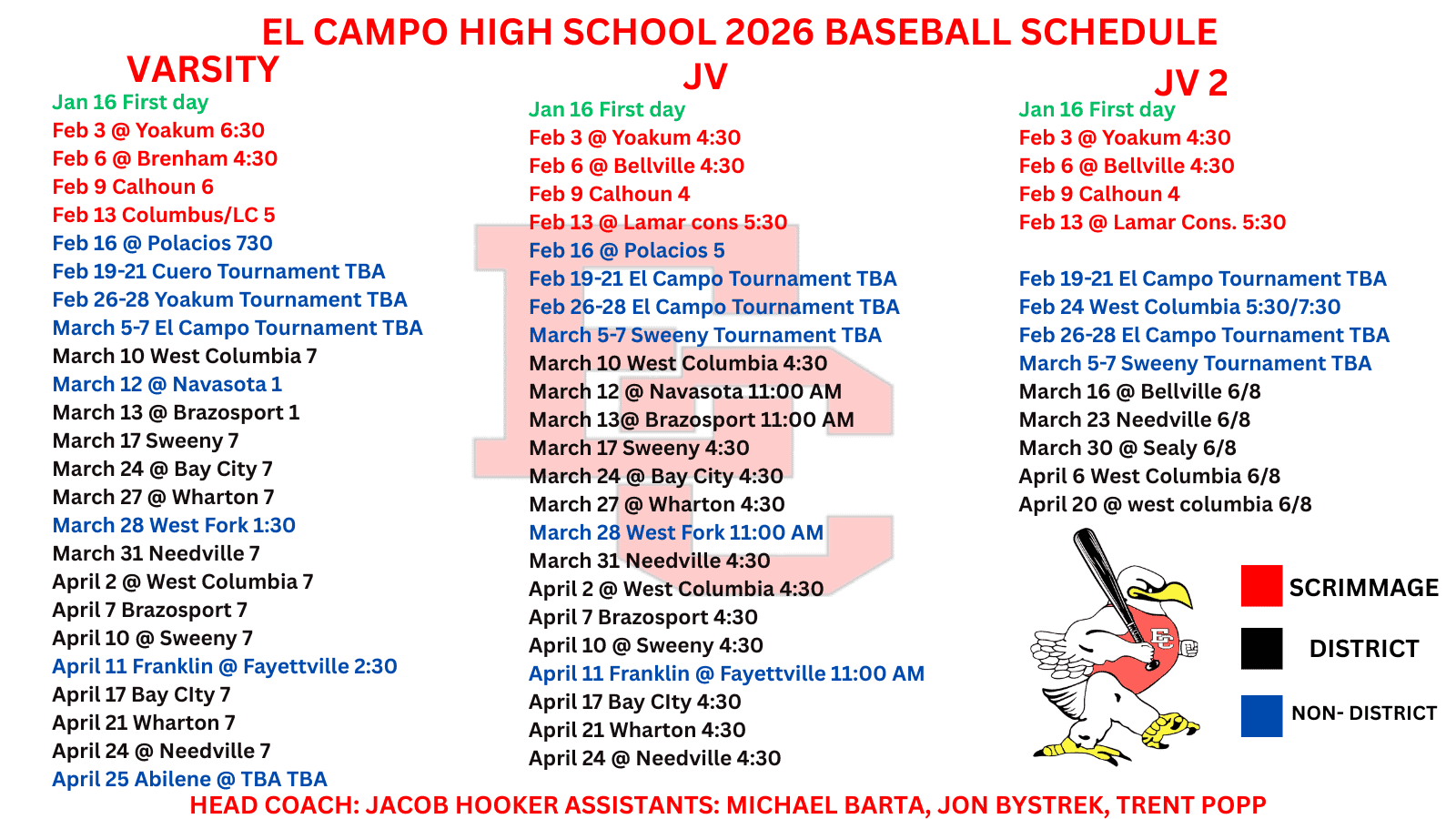 EL CAMPO HIGH SCHOOL 2026 BASEBALL SCHEDULE

VARSITY

Jan 16 First day
Feb 3 @ Yoakum 6:30
Feb 6 @ Brenham 4:30
Feb 9 Calhoun 6
Feb 13 Columbus/LC 5
Feb 16 @ Polacios 730
Feb 19-21 Cuero Tournament TBA
Feb 26-28 Yoakum Tournament TBA
March 5-7 El Campo Tournament TBA
March 10 West Columbia 7
March 12 @ Navasota 1
March 13 @ Brazosport 1
March 17 Sweeny 7
March 24 @ Bay City 7
March 27 @ Wharton 7
March 28 West Fork 1:30
March 31 Needville 7
April 2 @ West Columbia 7
April 7 Brazosport 7
April 10 @ Sweeny 7
April 11 Franklin @ Fayettville 2:30
April 17 Bay CIty 7
April 21 Wharton 7
April 24 @ Needville 7
April 25 Abilene @ TBA TBA

JV

Jan 16 First day
Feb 3 @ Yoakum 4:30
Feb 6 @ Bellville 4:30
Feb 9 Calhoun 4
Feb 13 @ Lamar cons 5:30
Feb 16 @ Polacios 5
Feb 19-21 El Campo Tournament TBA
Feb 26-28 El Campo Tournament TBA
March 5-7 Sweeny Tournament TBA
March 10 West Columbia 4:30
March 12 @ Navasota 11:00 AM
March 13@ Brazosport 11:00 AM
March 17 Sweeny 4:30
March 24 @ Bay City 4:30
March 27 @ Wharton 4:30
March 28 West Fork 11:00 AM
March 31 Needville 4:30
April 2 @ West Columbia 4:30
April 7 Brazosport 4:30
April 10 @ Sweeny 4:30
April 11 Franklin @ Fayettville 11:00 AM
April 17 Bay CIty 4:30
April 21 Wharton 4:30
April 24 @ Needville 4:30

JV 2

Jan 16 First day
Feb 3 @ Yoakum 4:30
Feb 6 @ Bellville 4:30
Feb 9 Calhoun 4
Feb 13 @ Lamar Cons. 5:30

Feb 19-21 El Campo Tournament TBA
Feb 24 West Columbia 5:30/7:30
Feb 26-28 El Campo Tournament TBA
March 5-7 Sweeny Tournament TBA
March 16 @ Bellville 6/8
March 23 Needville 6/8
March 30 @ Sealy 6/8
April 6 West Columbia 6/8
April 20 @ west columbia 6/8

EC

SCRIMMAGE
DISTRICT
NON- DISTRICT

HEAD COACH: JACOB HOOKER ASSISTANTS: MICHAEL BARTA, JON BYSTREK, TRENT POPP